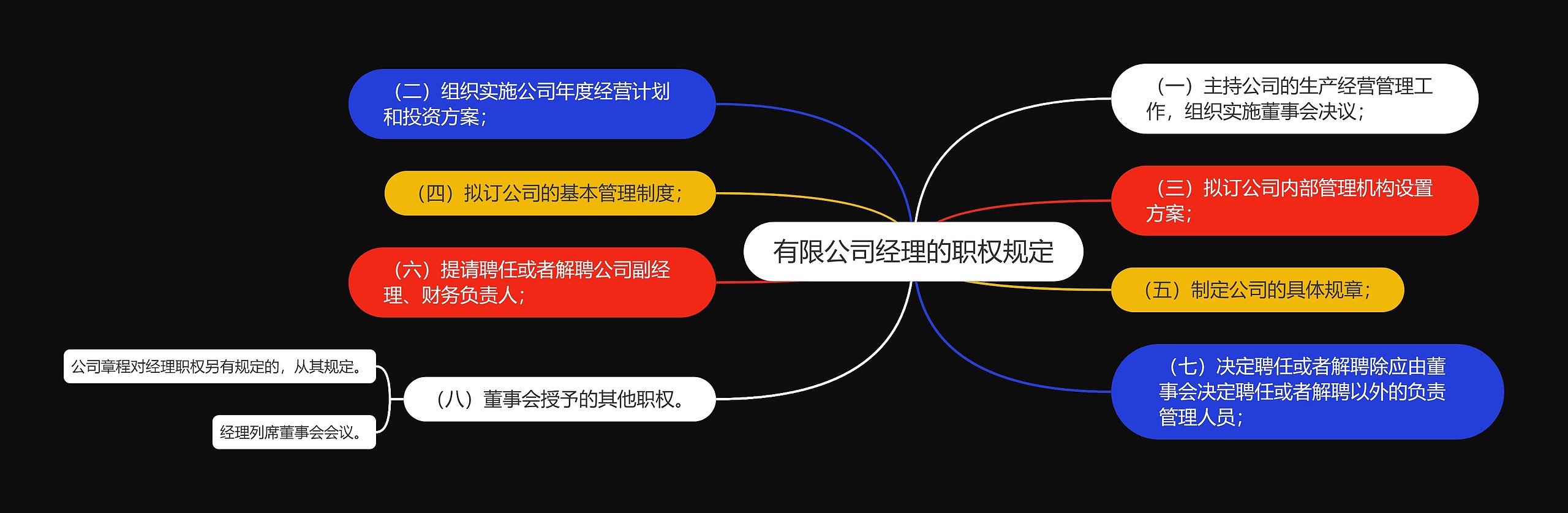 有限公司经理的职权规定

（一）主持公司的生产经营管理工作，组织实施董事会决议；

（二）组织实施公司年度经营计划和投资方案；

（三）拟订公司内部管理机构设置方案；

（四）拟订公司的基本管理制度；

（五）制定公司的具体规章；

（六）提请聘任或者解聘公司副经理、财务负责人；

（七）决定聘任或者解聘除应由董事会决定聘任或者解聘以外的负责管理人员；

（八）董事会授予的其他职权。

公司章程对经理职权另有规定的，从其规定。

经理列席董事会会议。